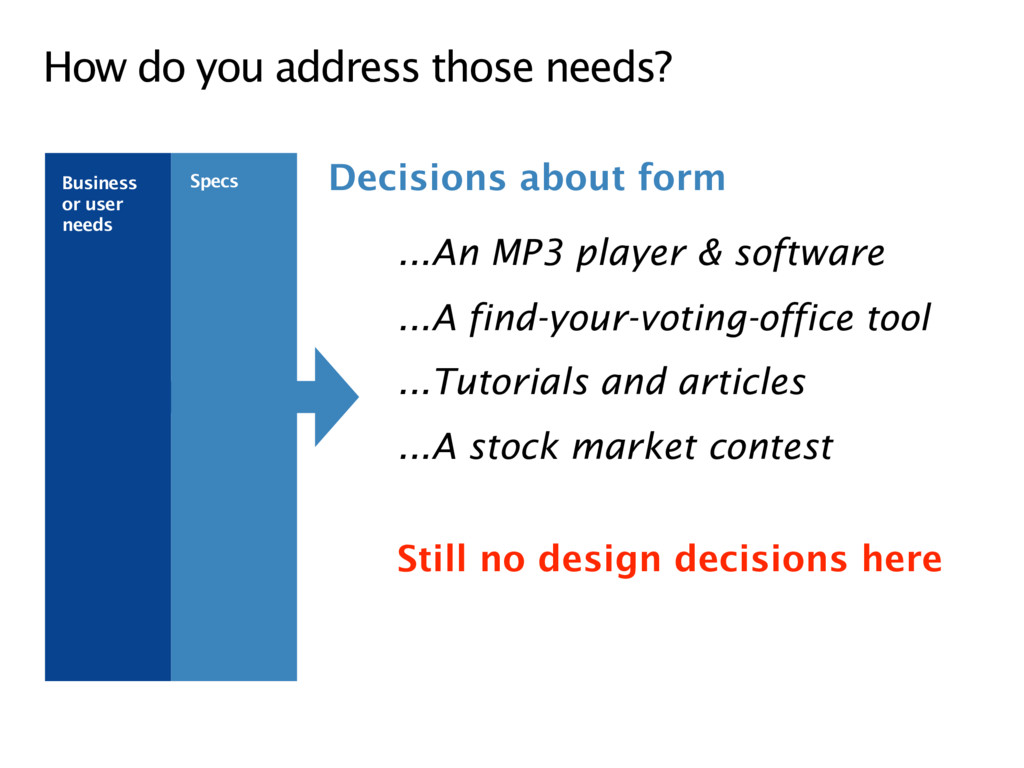 How do you address those needs?

Business or user needs

Specs

Decisions about form

...An MP3 player & software

...A find-your-voting-office tool

...Tutorials and articles

...A stock market contest

Still no design decisions here